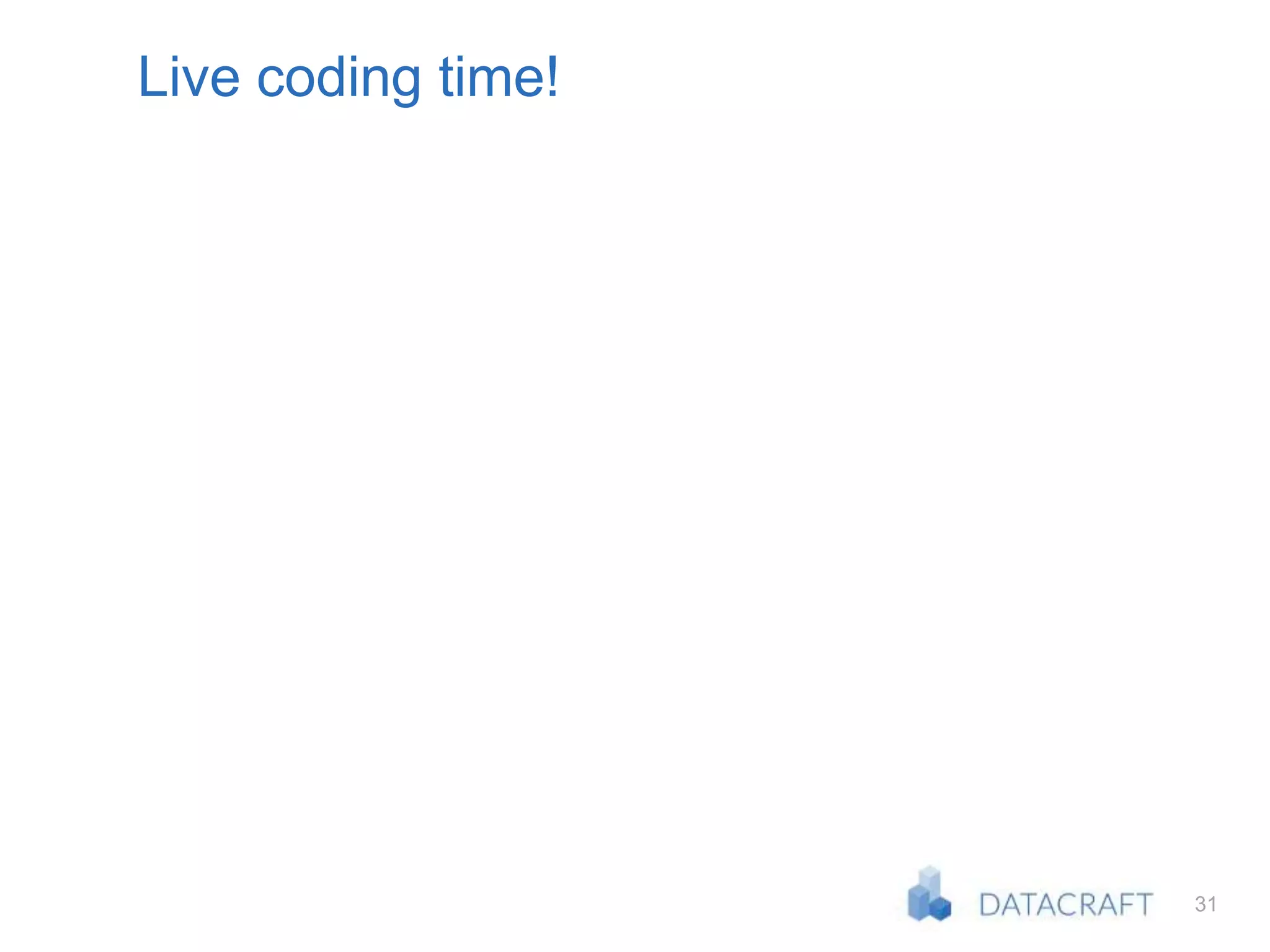 Live coding time!

DATACRAFT

31